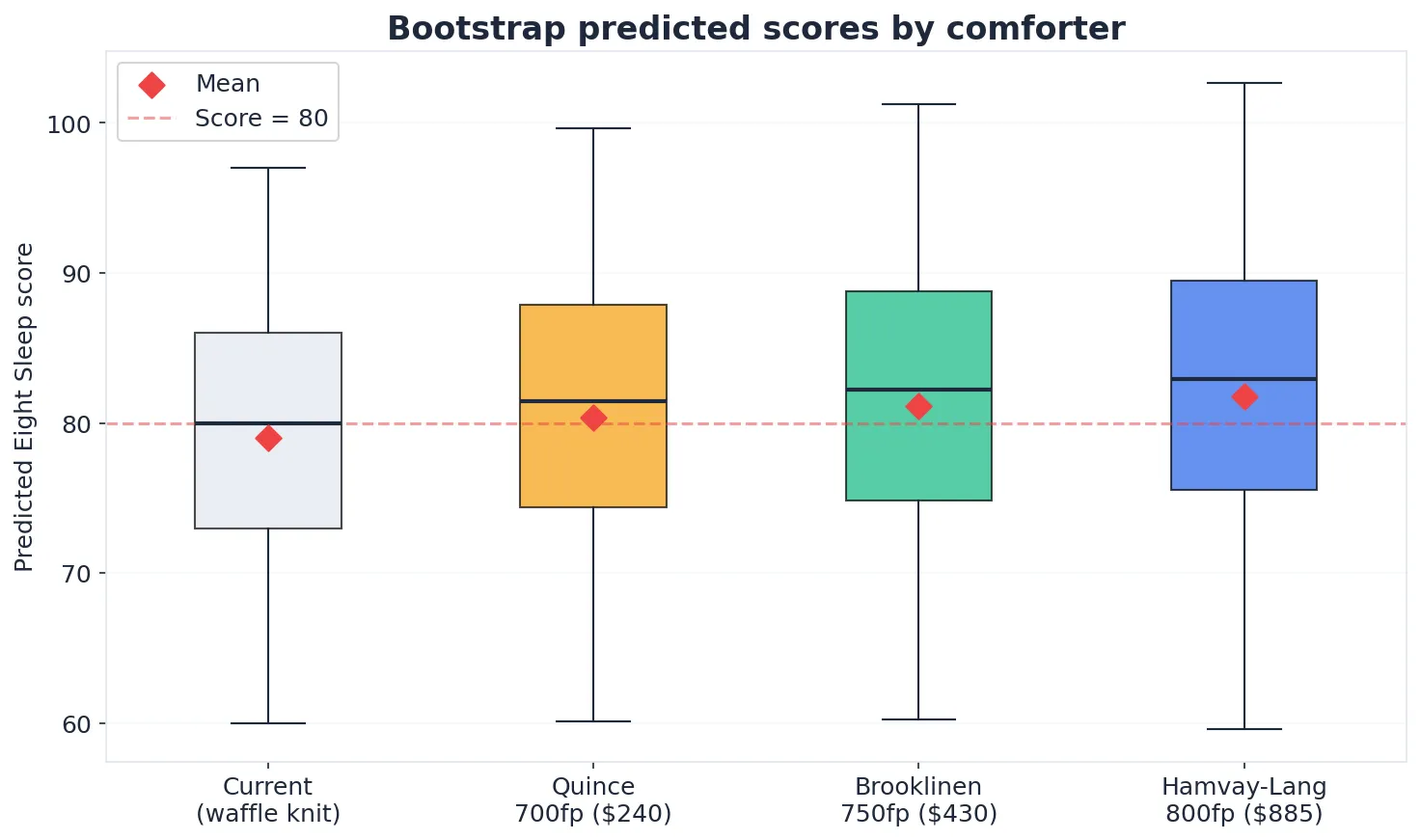 Bootstrap predicted scores by comforter

Mean
Score = 80

Predicted Eight Sleep score

100
90
80
70
60

Current
(waffle knit)

Quince
700fp ($240)

Brooklinen
750fp ($430)

Hamvay-Lang
800fp ($885)